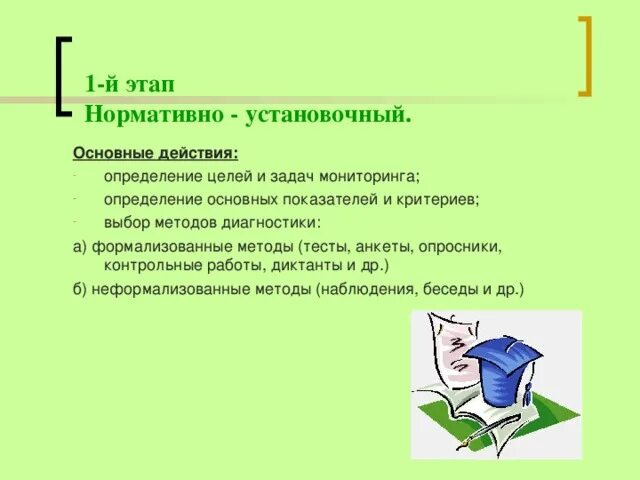 1-й этап
Нормативно - установочный.

Основные действия:

- определение целей и задач мониторинга;
- определение основных показателей и критериев;
- выбор методов диагностики:

а) формализованные методы (тесты, анкеты, опросники, контрольные работы, диктанты и др.)

б) неформализованные методы (наблюдения, беседы и др.)